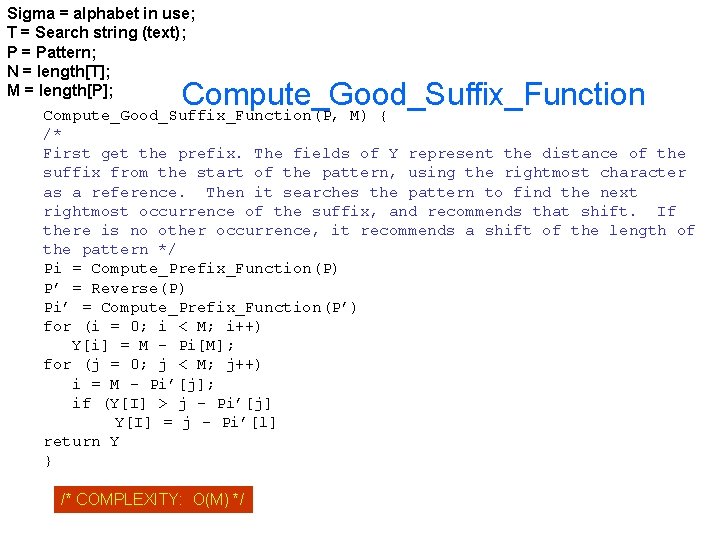 Sigma = alphabet in use;
T = Search string (text);
P = Pattern;
N = length[T];
M = length[P];

Compute_Good_Suffix_Function

Compute_Good_Suffix_Function(P, M) {
/*
First get the prefix. The fields of Y represent the distance of the suffix from the start of the pattern, using the rightmost character as a reference. Then it searches the pattern to find the next rightmost occurrence of the suffix, and recommends that shift. If there is no other occurrence, it recommends a shift of the length of the pattern */
Pi = Compute_Prefix_Function(P)
P' = Reverse(P)
Pi' = Compute_Prefix_Function(P')
for (i = 0; i < M; i++)
  Y[i] = M - Pi[M];
for (j = 0; j < M; j++)
  i = M - Pi'[j];
  if (Y[I] > j - Pi'[j]
     Y[I] = j - Pi'[l]
return Y
}

/* COMPLEXITY: O(M) */